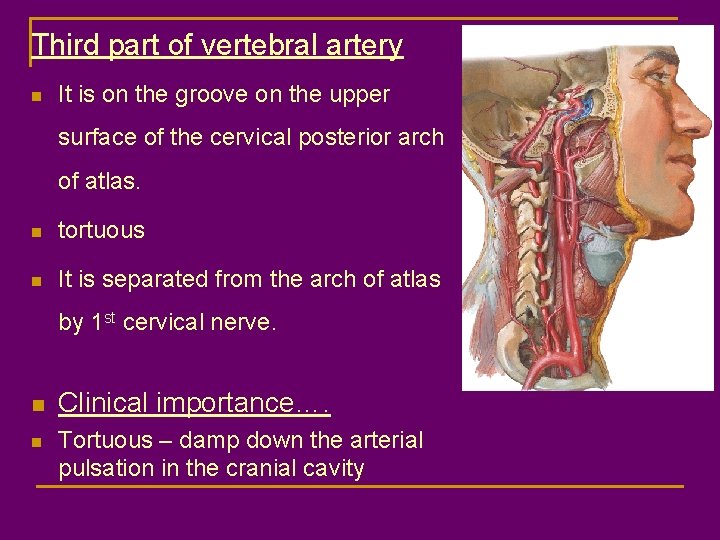 Third part of vertebral artery

- It is on the groove on the upper surface of the cervical posterior arch of atlas.
- tortuous
- It is separated from the arch of atlas by 1$^{st}$ cervical nerve.

- Clinical importance….
- Tortuous – damp down the arterial pulsation in the cranial cavity